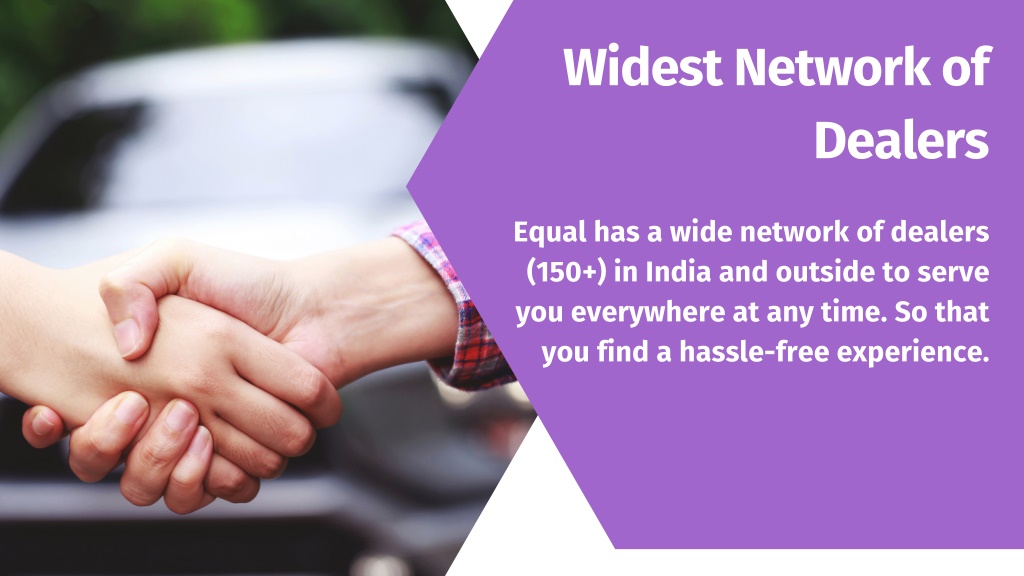 Widest Network of Dealers

Equal has a wide network of dealers (150+) in India and outside to serve you everywhere at any time. So that you find a hassle-free experience.